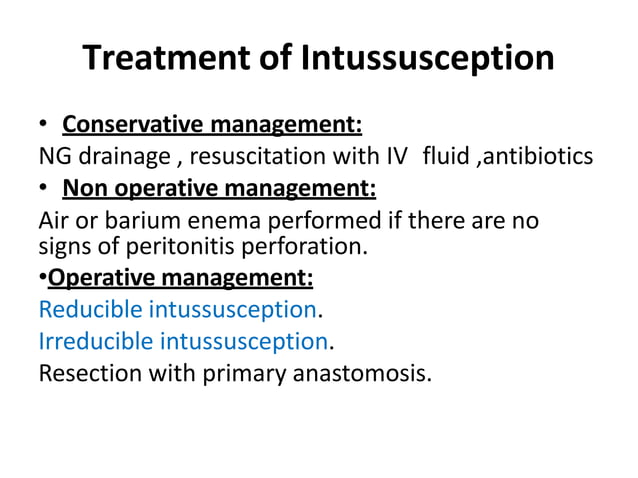 Treatment of Intussusception

• Conservative management:
NG drainage , resuscitation with IV fluid ,antibiotics

• Non operative management:
Air or barium enema performed if there are no signs of peritonitis perforation.

•Operative management:
Reducible intussusception.
Irreducible intussusception.
Resection with primary anastomosis.